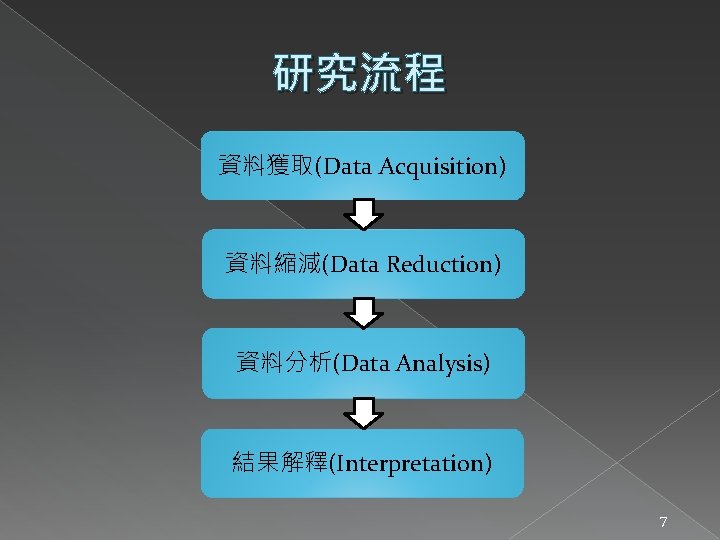 研究流程

資料獲取(Data Acquisition)

資料縮減(Data Reduction)

資料分析(Data Analysis)

結果解釋(Interpretation)

7